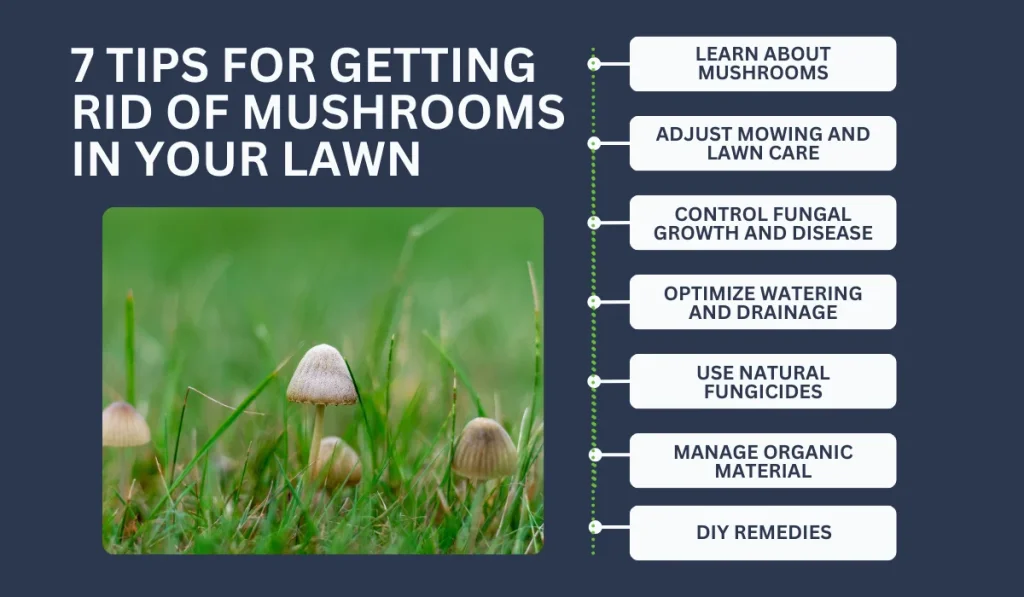 7 TIPS FOR GETTING RID OF MUSHROOMS IN YOUR LAWN

LEARN ABOUT MUSHROOMS

ADJUST MOWING AND LAWN CARE

CONTROL FUNGAL GROWTH AND DISEASE

OPTIMIZE WATERING AND DRAINAGE

USE NATURAL FUNGICIDES

MANAGE ORGANIC MATERIAL

DIY REMEDIES